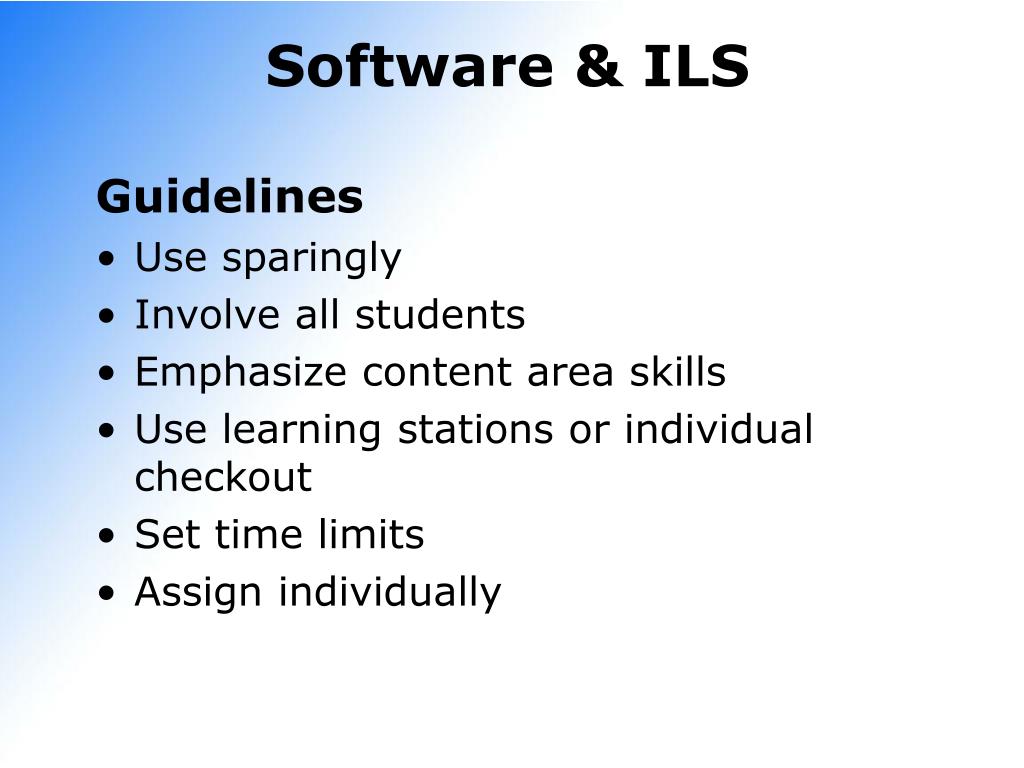 Software & ILS

Guidelines

• Use sparingly
• Involve all students
• Emphasize content area skills
• Use learning stations or individual checkout
• Set time limits
• Assign individually